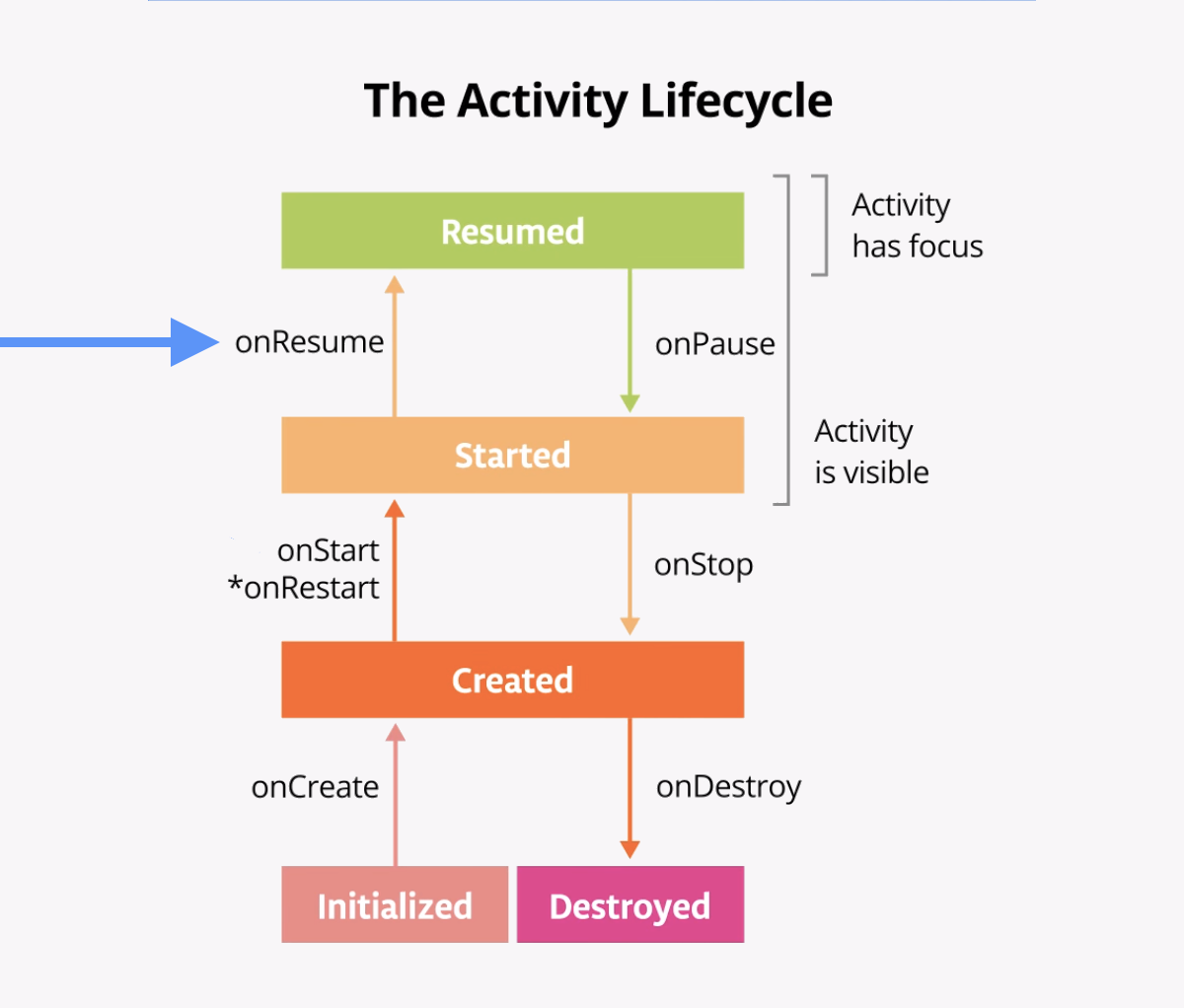 The Activity Lifecycle

Resumed

Activity has focus

onResume

onPause

Started

Activity is visible

onStart
*onRestart

onStop

Created

onCreate

onDestroy

Initialized

Destroyed